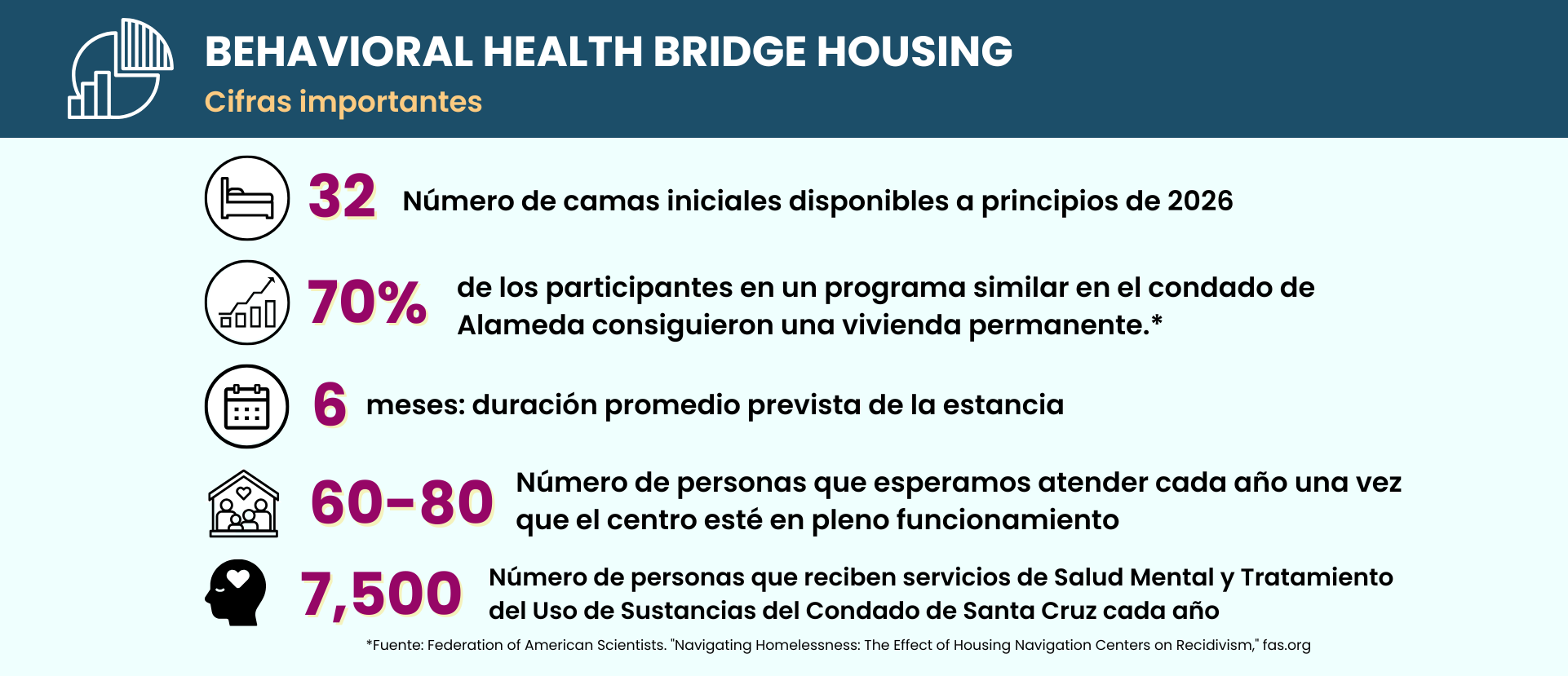 BEHAVIORAL HEALTH BRIDGE HOUSING
Cifras importantes

32 Número de camas iniciales disponibles a principios de 2026

70% de los participantes en un programa similar en el condado de Alameda consiguieron una vivienda permanente.*

6 meses: duración promedio prevista de la estancia

60-80 Número de personas que esperamos atender cada año una vez que el centro esté en pleno funcionamiento

7,500 Número de personas que reciben servicios de Salud Mental y Tratamiento del Uso de Sustancias del Condado de Santa Cruz cada año

*Fuente: Federation of American Scientists. "Navigating Homelessness: The Effect of Housing Navigation Centers on Recidivism," fas.org